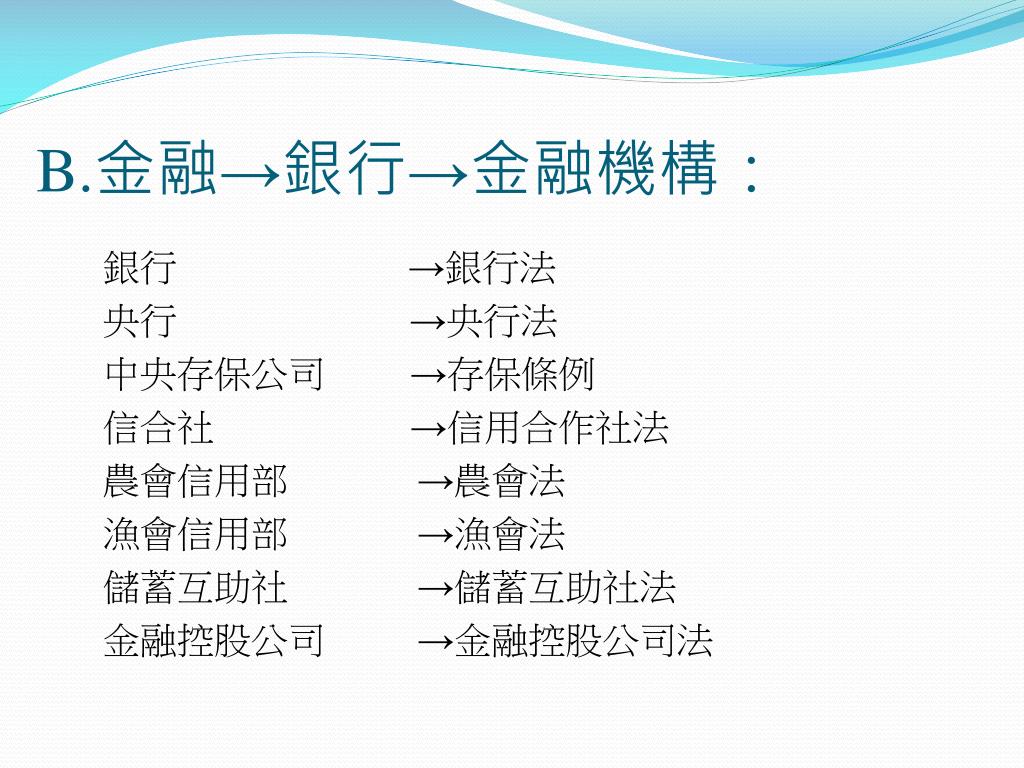 B.金融→銀行→金融機構：

銀行 →銀行法
央行 →央行法
中央存保公司 →存保條例
信合社 →信用合作社法
農會信用部 →農會法
漁會信用部 →漁會法
儲蓄互助社 →儲蓄互助社法
金融控股公司 →金融控股公司法